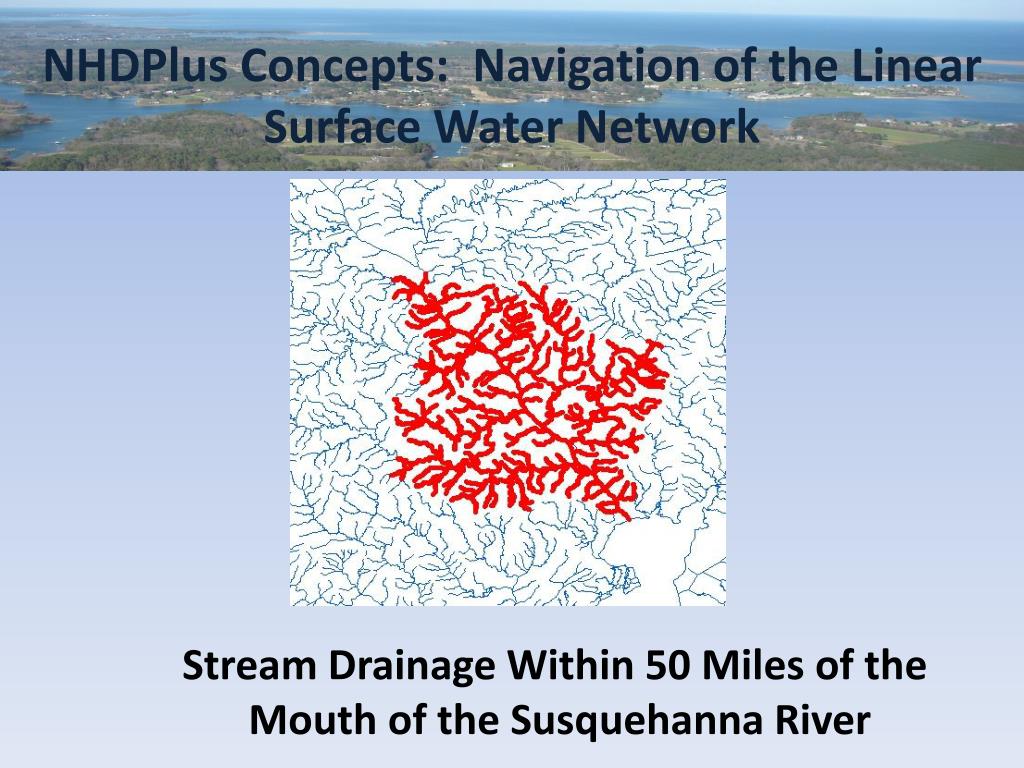 NHDPlus Concepts:  Navigation of the Linear Surface Water Network

Stream Drainage Within 50 Miles of the Mouth of the Susquehanna River